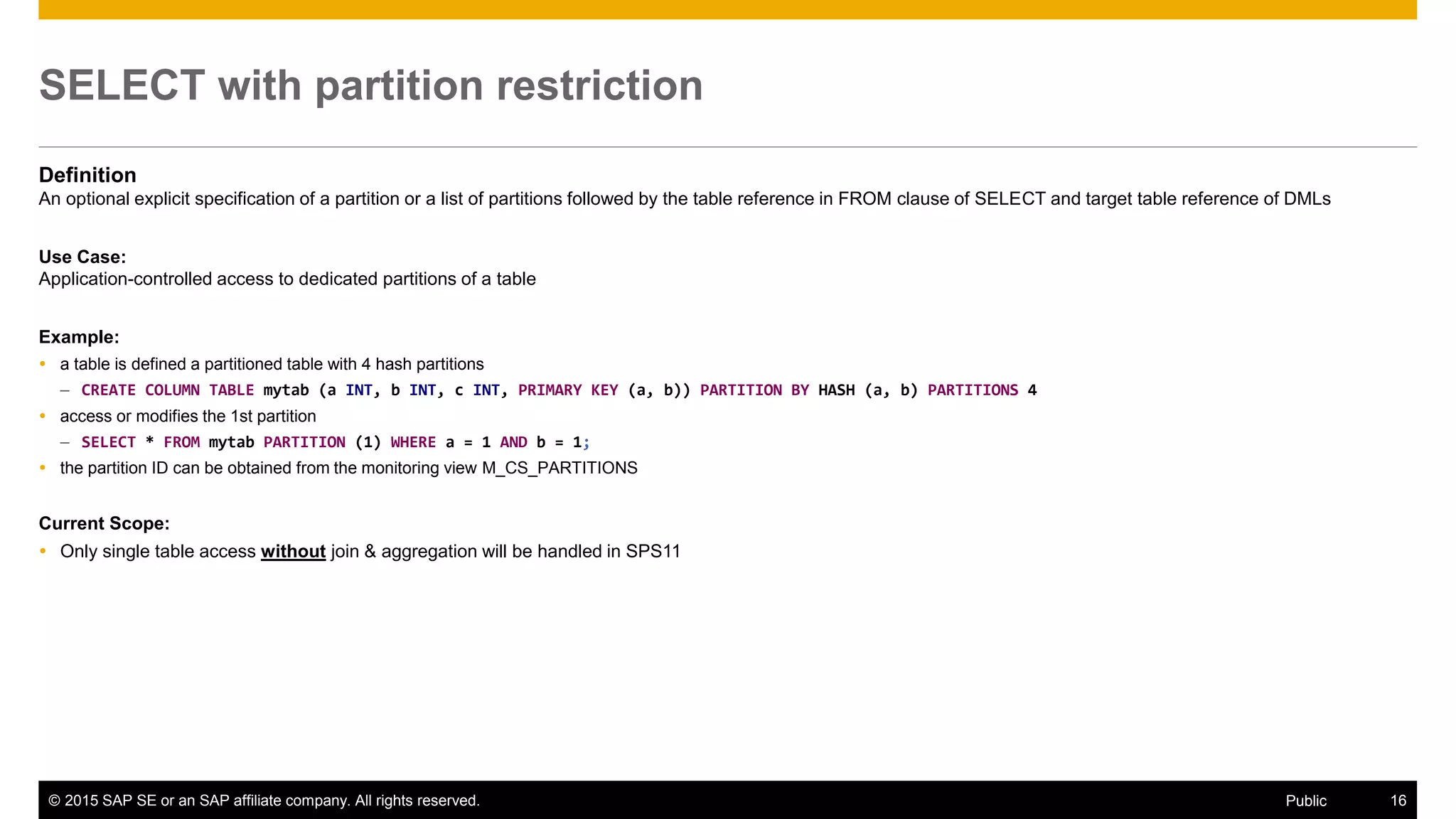 SELECT with partition restriction

Definition
An optional explicit specification of a partition or a list of partitions followed by the table reference in FROM clause of SELECT and target table reference of DMLs

Use Case:
Application-controlled access to dedicated partitions of a table

Example:
• a table is defined a partitioned table with 4 hash partitions
– CREATE COLUMN TABLE mytab (a INT, b INT, c INT, PRIMARY KEY (a, b)) PARTITION BY HASH (a, b) PARTITIONS 4
• access or modifies the 1st partition
– SELECT * FROM mytab PARTITION (1) WHERE a = 1 AND b = 1;
• the partition ID can be obtained from the monitoring view M_CS_PARTITIONS

Current Scope:
• Only single table access without join & aggregation will be handled in SPS11

© 2015 SAP SE or an SAP affiliate company. All rights reserved.
Public
16